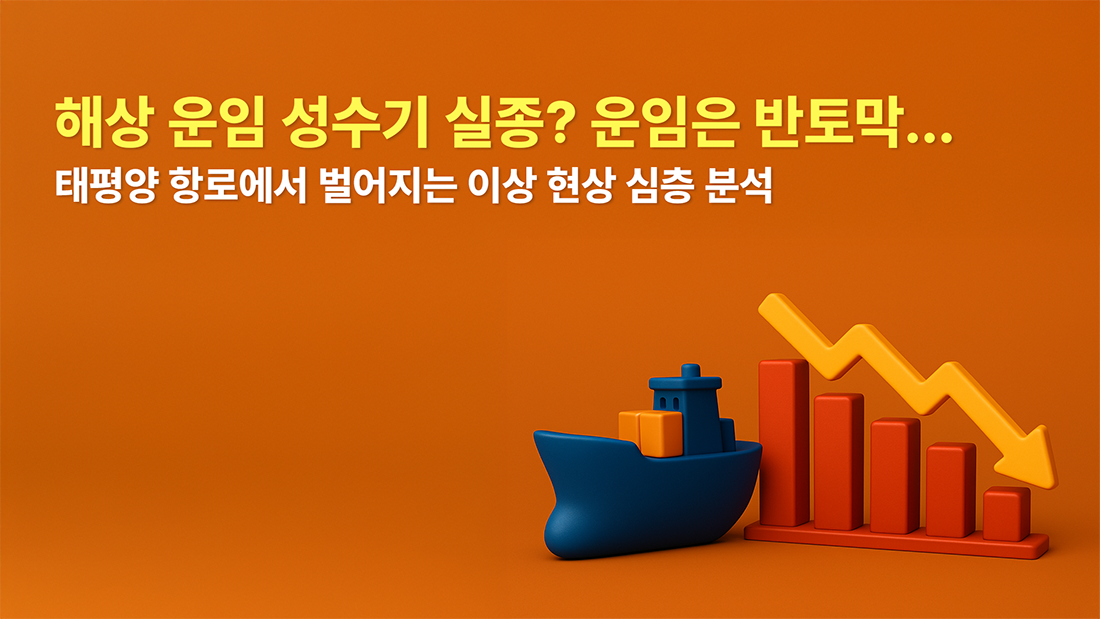 해상 운임 성수기 실종? 운임은 반토막...

태평양 항로에서 벌어지는 이상 현상 심층 분석